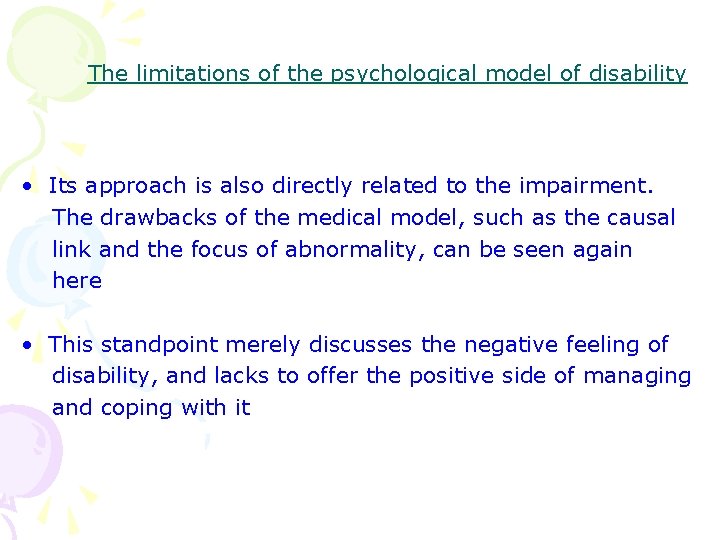 The limitations of the psychological model of disability

• Its approach is also directly related to the impairment. The drawbacks of the medical model, such as the causal link and the focus of abnormality, can be seen again here

• This standpoint merely discusses the negative feeling of disability, and lacks to offer the positive side of managing and coping with it